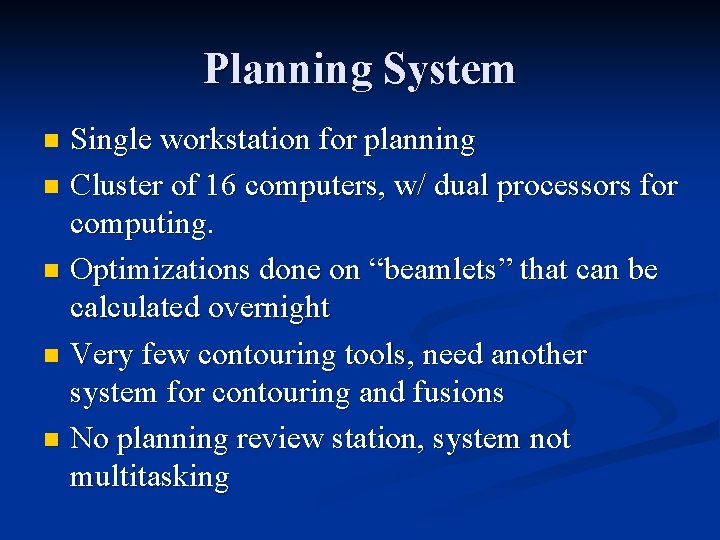 Planning System

- Single workstation for planning
- Cluster of 16 computers, w/ dual processors for computing.
- Optimizations done on “beamlets” that can be calculated overnight
- Very few contouring tools, need another system for contouring and fusions
- No planning review station, system not multitasking